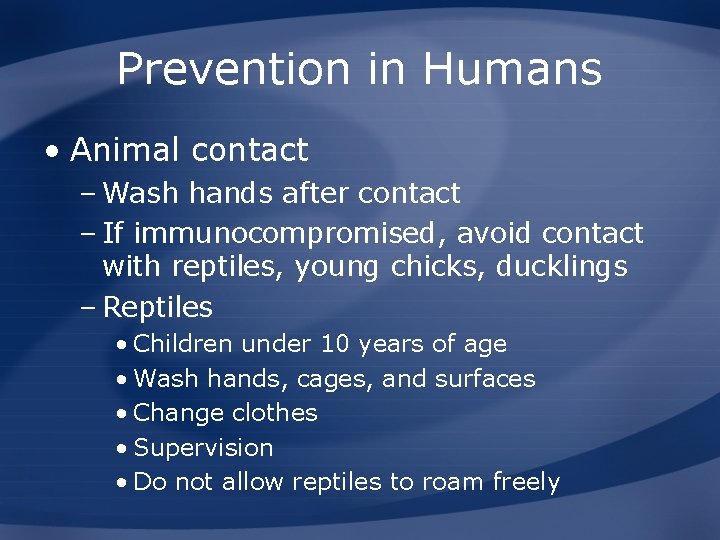 Prevention in Humans

• Animal contact
– Wash hands after contact
– If immunocompromised, avoid contact with reptiles, young chicks, ducklings
– Reptiles
• Children under 10 years of age
• Wash hands, cages, and surfaces
• Change clothes
• Supervision
• Do not allow reptiles to roam freely